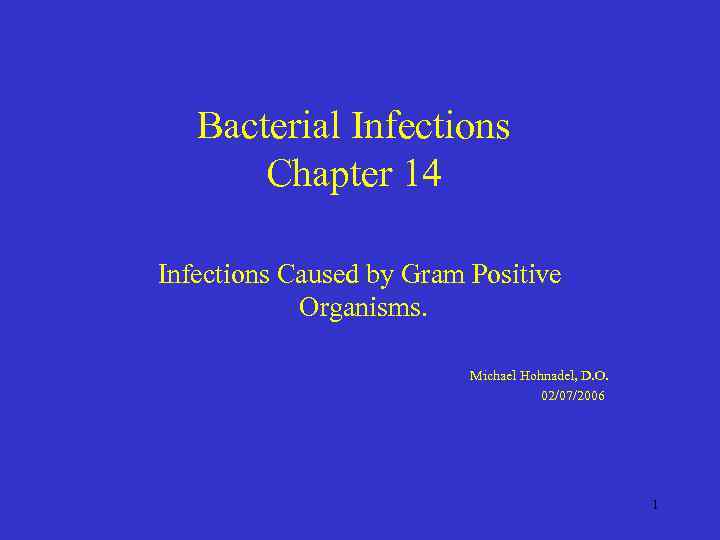 Bacterial Infections
Chapter 14

Infections Caused by Gram Positive Organisms.

Michael Hohnadel, D.O.
02/07/2006

1